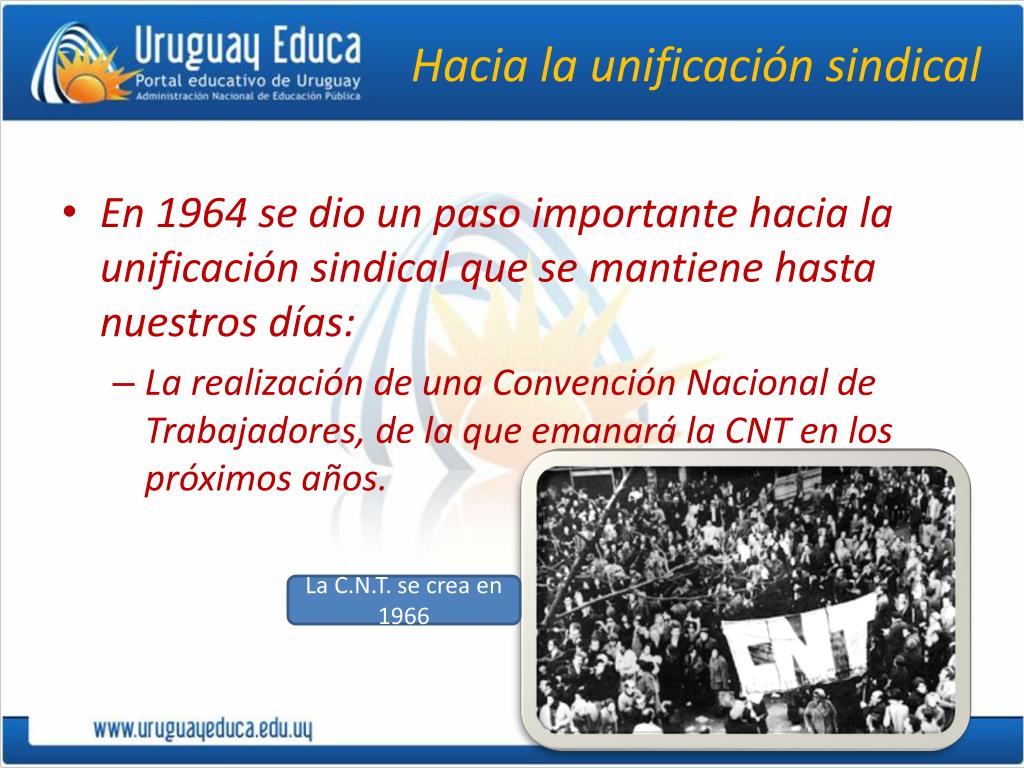 Uruguay Educa
Portal educativo de Uruguay
Administración Nacional de Educación Pública

Hacia la unificación sindical

• En 1964 se dio un paso importante hacia la unificación sindical que se mantiene hasta nuestros días:
– La realización de una Convención Nacional de Trabajadores, de la que emanará la CNT en los próximos años.

La C.N.T. se crea en 1966

CNT

www.uruguayeduca.edu.uy